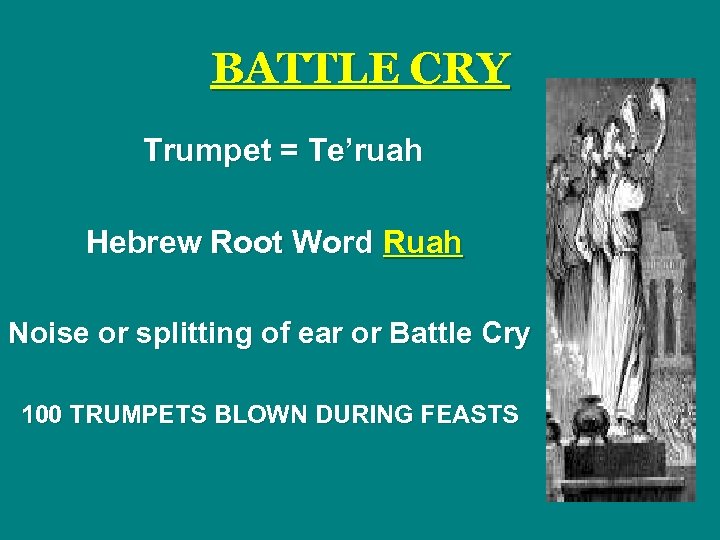 BATTLE CRY

Trumpet = Te’ruah

Hebrew Root Word Ruah

Noise or splitting of ear or Battle Cry

100 TRUMPETS BLOWN DURING FEASTS